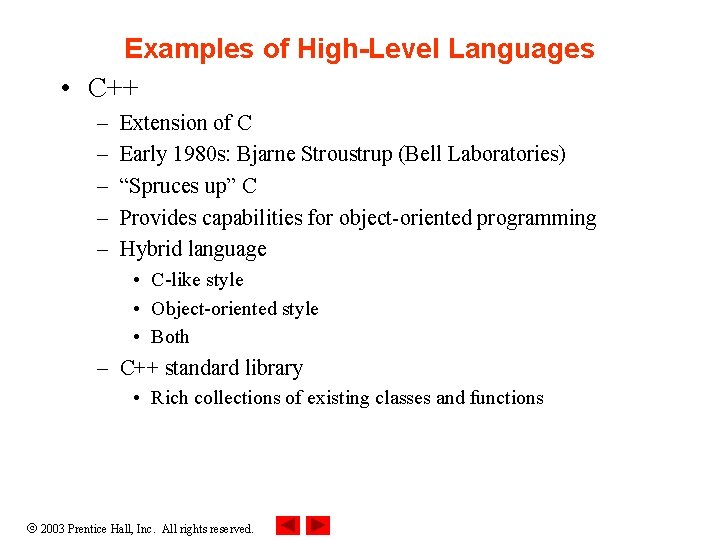 Examples of High-Level Languages

• C++
– Extension of C
– Early 1980s: Bjarne Stroustrup (Bell Laboratories)
– “Spruces up” C
– Provides capabilities for object-oriented programming
– Hybrid language
• C-like style
• Object-oriented style
• Both
– C++ standard library
• Rich collections of existing classes and functions

© 2003 Prentice Hall, Inc. All rights reserved.